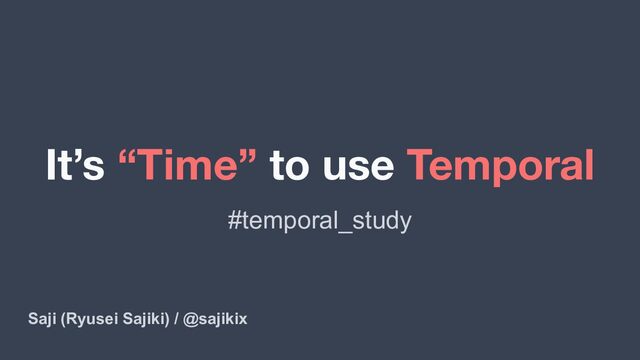 It’s “Time” to use Temporal

#temporal_study

Saji (Ryusei Sajiki) / @sajikix